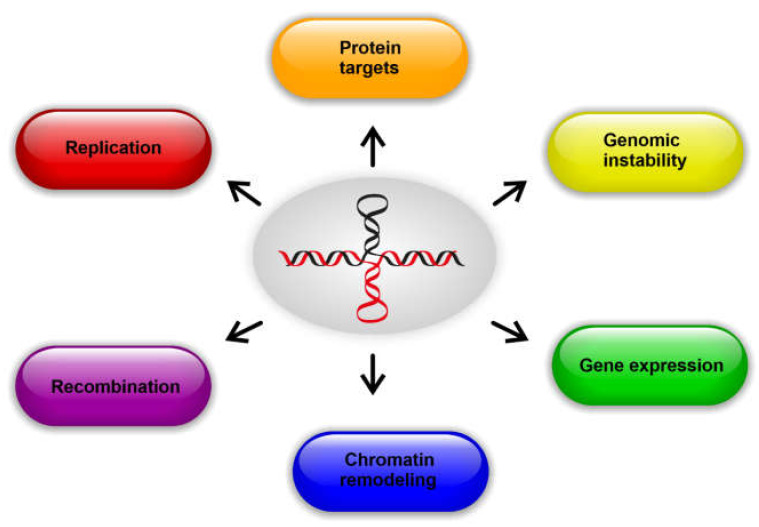 Protein targets

Replication

Genomic instability

Recombination

Gene expression

Chromatin remodeling